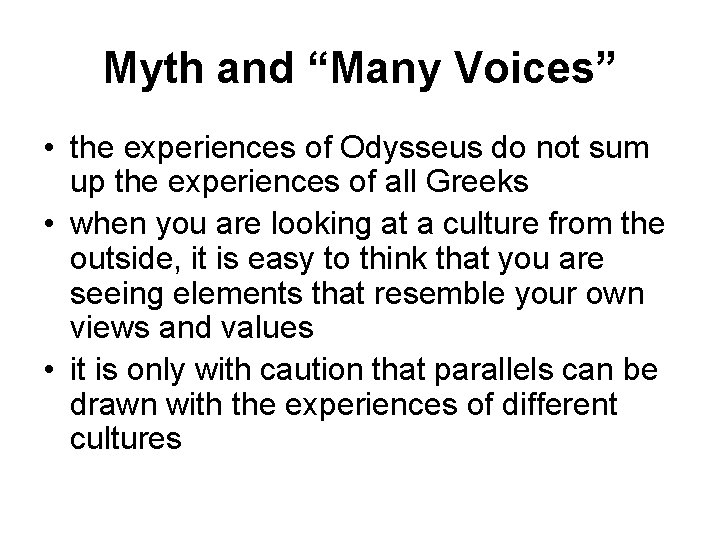 Myth and “Many Voices”

• the experiences of Odysseus do not sum up the experiences of all Greeks

• when you are looking at a culture from the outside, it is easy to think that you are seeing elements that resemble your own views and values

• it is only with caution that parallels can be drawn with the experiences of different cultures